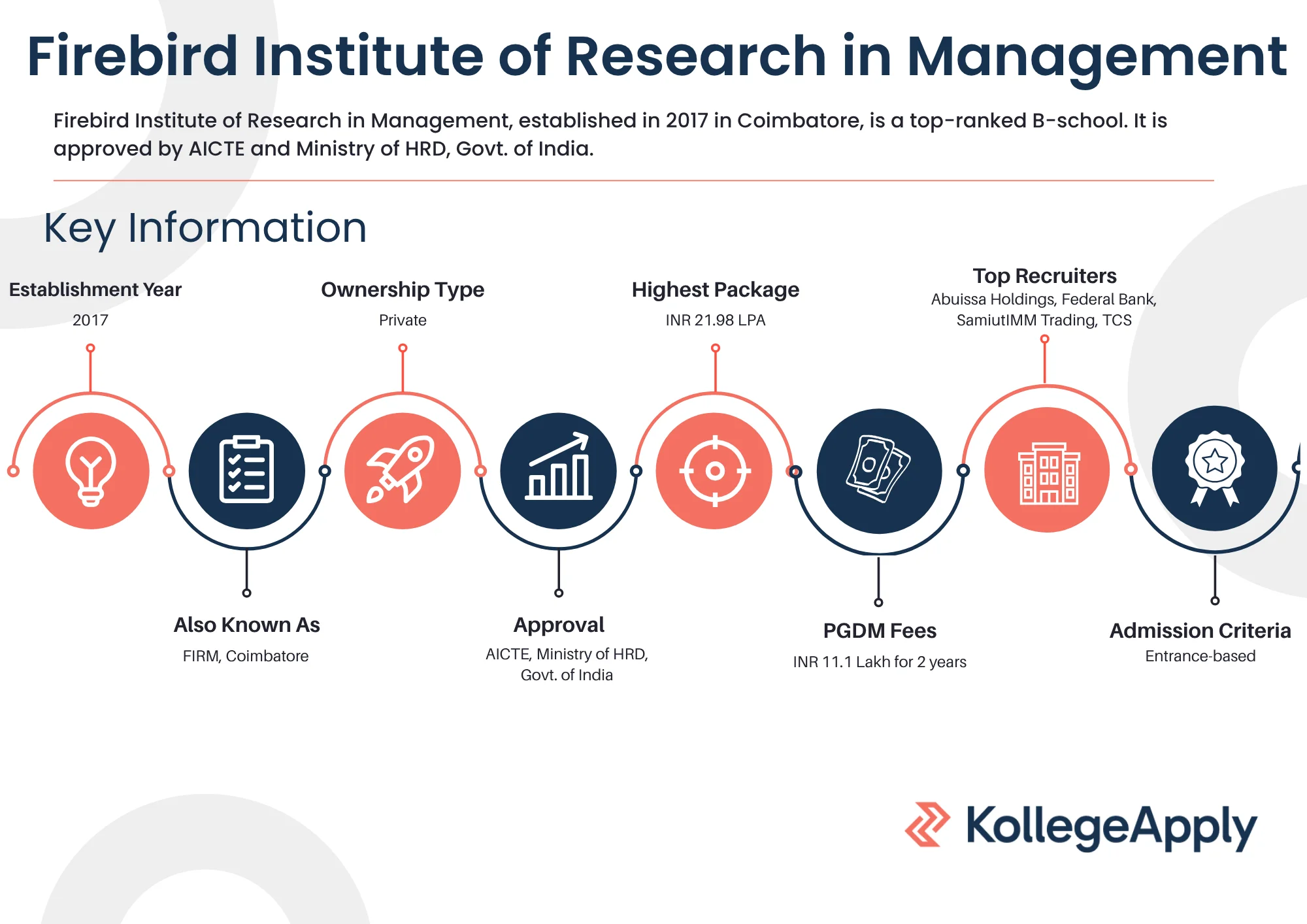 Firebird Institute of Research in Management

Firebird Institute of Research in Management, established in 2017 in Coimbatore, is a top-ranked B-school. It is approved by AICTE and Ministry of HRD, Govt. of India.

Key Information

Establishment Year
2017

Also Known As
FIRM, Coimbatore

Ownership Type
Private

Approval
AICTE, Ministry of HRD, Govt. of India

Highest Package
INR 21.98 LPA

PGDM Fees
INR 11.1 Lakh for 2 years

Top Recruiters
Abuissa Holdings, Federal Bank, SamiutIMM Trading, TCS

Admission Criteria
Entrance-based

KollegeApply